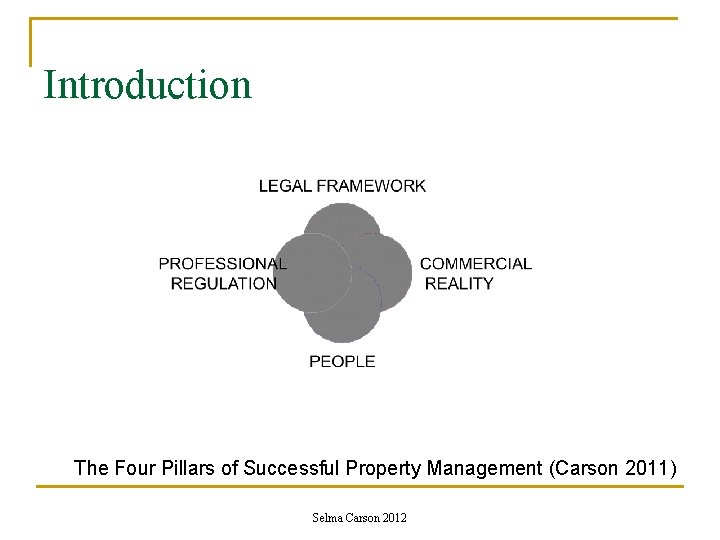 Introduction

LEGAL FRAMEWORK

PROFESSIONAL REGULATION

COMMERCIAL REALITY

PEOPLE

The Four Pillars of Successful Property Management (Carson 2011)

Selma Carson 2012